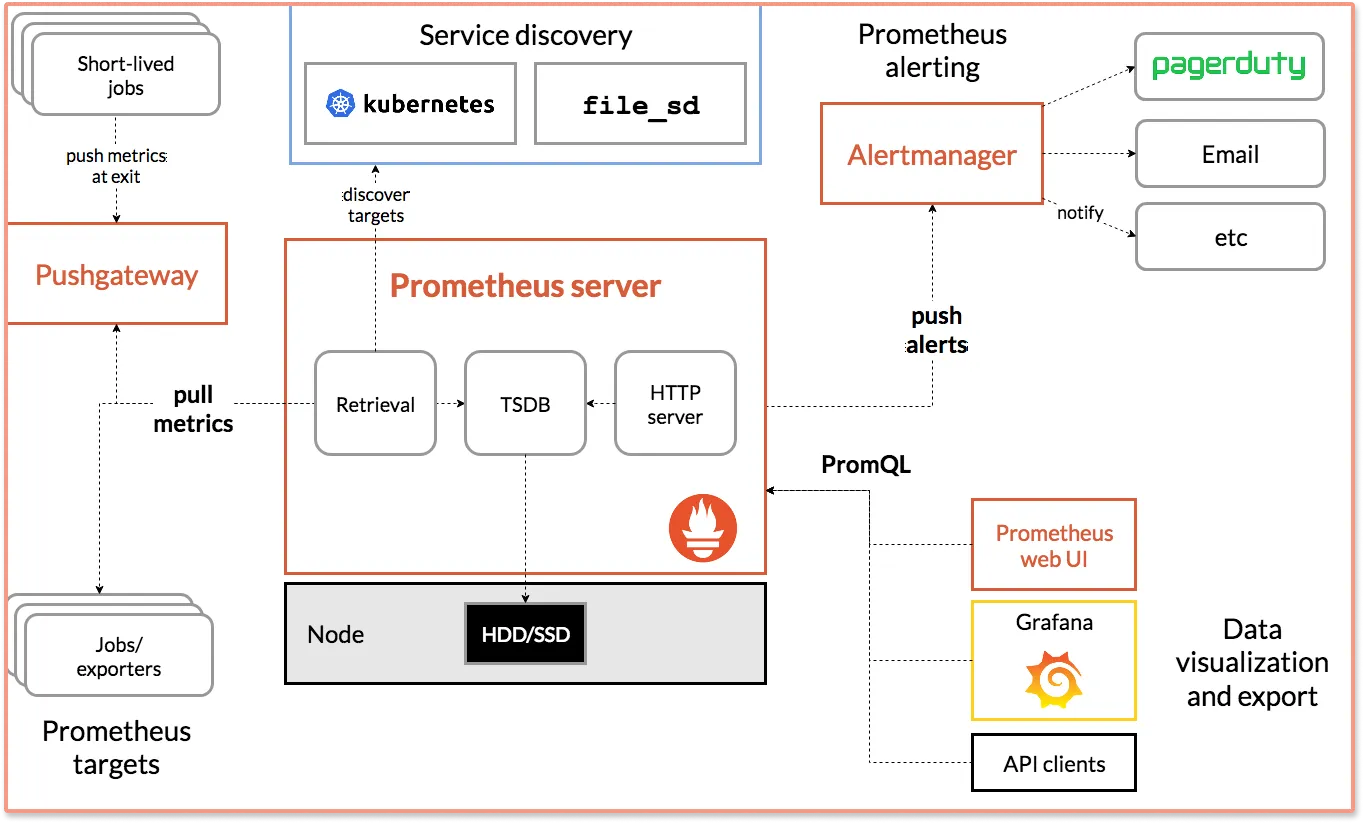 Short-lived jobs

push metrics at exit

Pushgateway

pull metrics

Jobs/ exporters

Prometheus targets

Service discovery

kubernetes

file_sd

discover targets

Prometheus server

Retrieval

TSDB

HTTP server

Node

HDD/SSD

Prometheus alerting

Alertmanager

pagerduty

Email

etc

notify

push alerts

PromQL

Prometheus web UI

Grafana

API clients

Data visualization and export